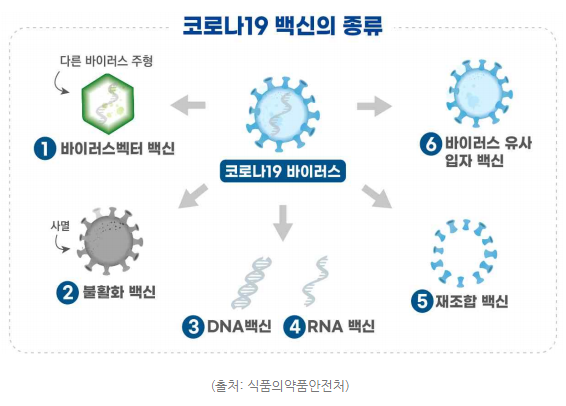 코로나19 백신의 종류

다른 바이러스 주형

1 바이러스벡터 백신

코로나19 바이러스

6 바이러스 유사 입자 백신

사멸

2 불활화 백신

3 DNA백신

4 RNA 백신

5 재조합 백신

(출처: 식품의약품안전처)